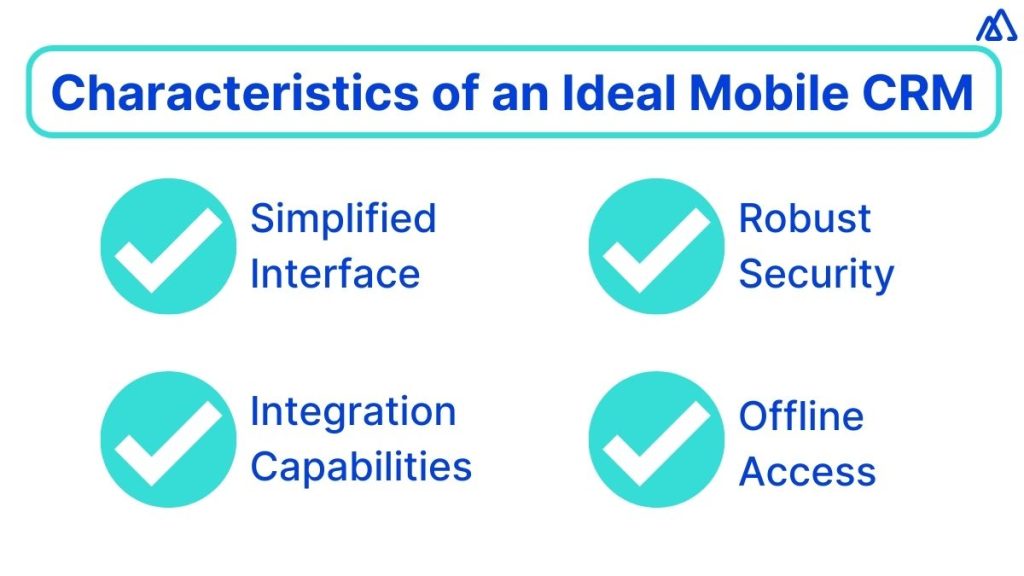 Characteristics of an Ideal Mobile CRM

Simplified Interface

Robust Security

Integration Capabilities

Offline Access